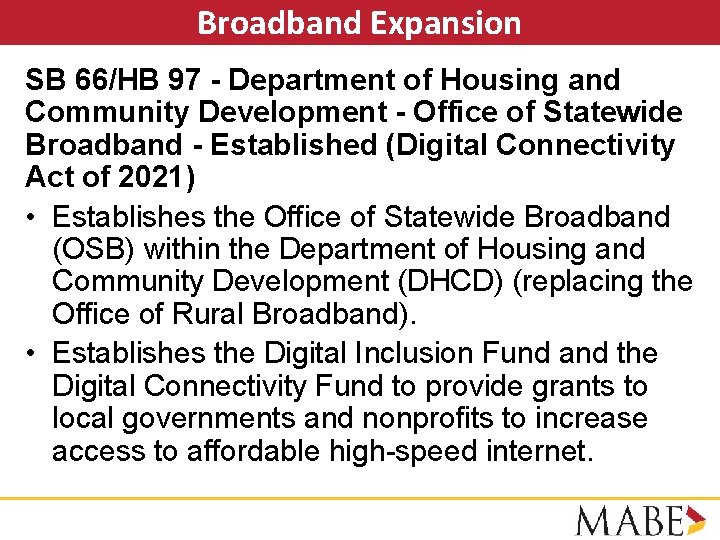 Broadband Expansion

SB 66/HB 97 - Department of Housing and Community Development - Office of Statewide Broadband - Established (Digital Connectivity Act of 2021)

• Establishes the Office of Statewide Broadband (OSB) within the Department of Housing and Community Development (DHCD) (replacing the Office of Rural Broadband).

• Establishes the Digital Inclusion Fund and the Digital Connectivity Fund to provide grants to local governments and nonprofits to increase access to affordable high-speed internet.

MABE